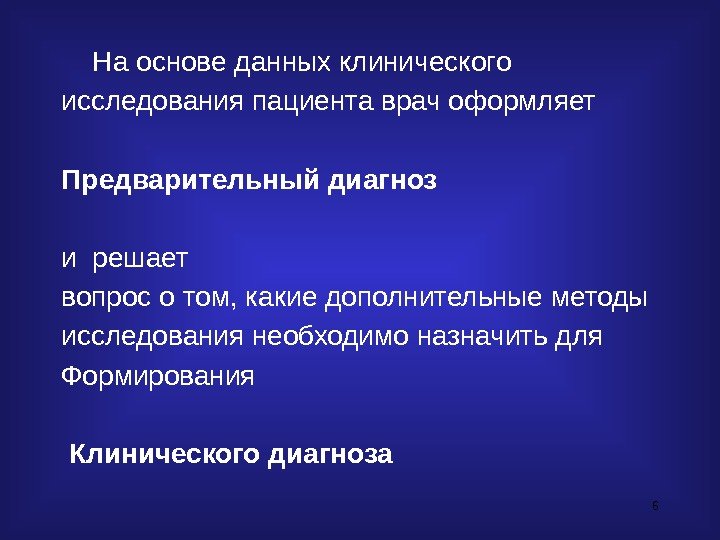 На основе данных клинического исследования пациента врач оформляет

Предварительный диагноз

и решает
вопрос о том, какие дополнительные методы исследования необходимо назначить для Формирования

Клинического диагноза

6